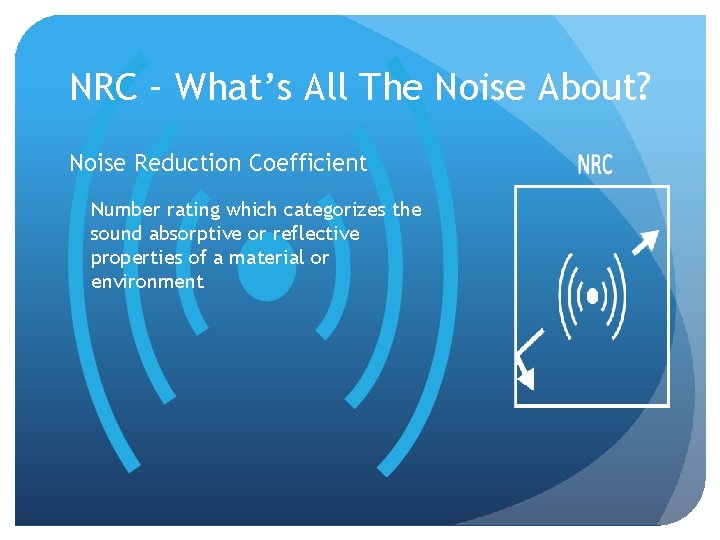 NRC – What's All The Noise About?

Noise Reduction Coefficient

Number rating which categorizes the sound absorptive or reflective properties of a material or environment

NRC